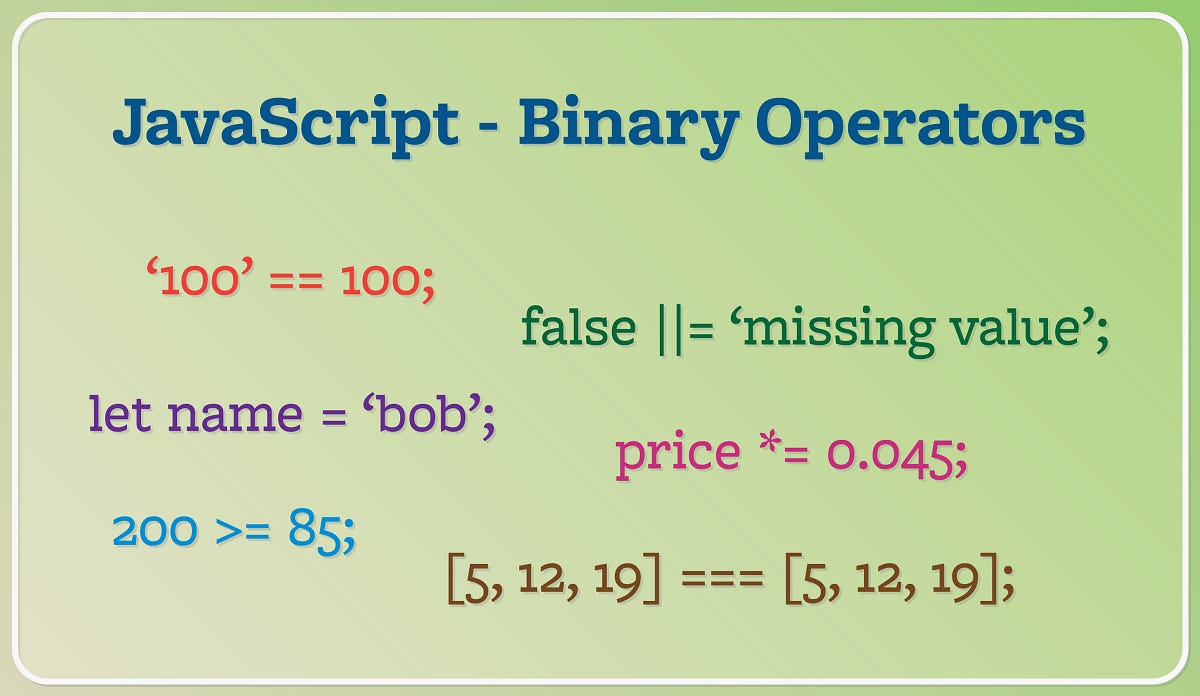 JavaScript - Binary Operators

‘100’ == 100;

false ||= ‘missing value’;

let name = ‘bob’;

price *= 0.045;

200 >= 85;

[5, 12, 19] === [5, 12, 19];